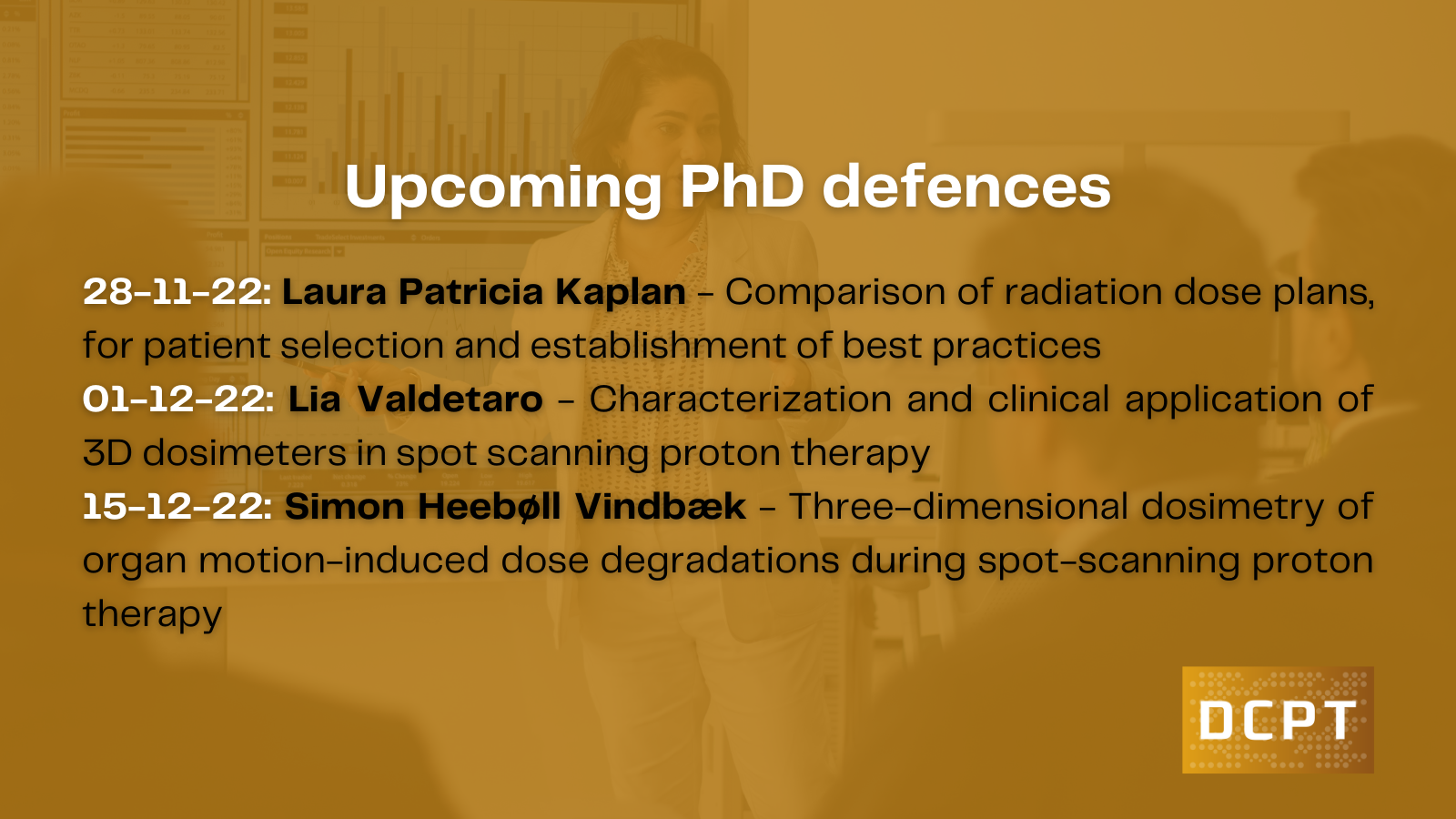 Upcoming PhD defences

28-11-22: Laura Patricia Kaplan - Comparison of radiation dose plans, for patient selection and establishment of best practices
01-12-22: Lia Valdetaro - Characterization and clinical application of 3D dosimeters in spot scanning proton therapy
15-12-22: Simon Heebøll Vindbæk - Three-dimensional dosimetry of organ motion-induced dose degradations during spot-scanning proton therapy

DCPT